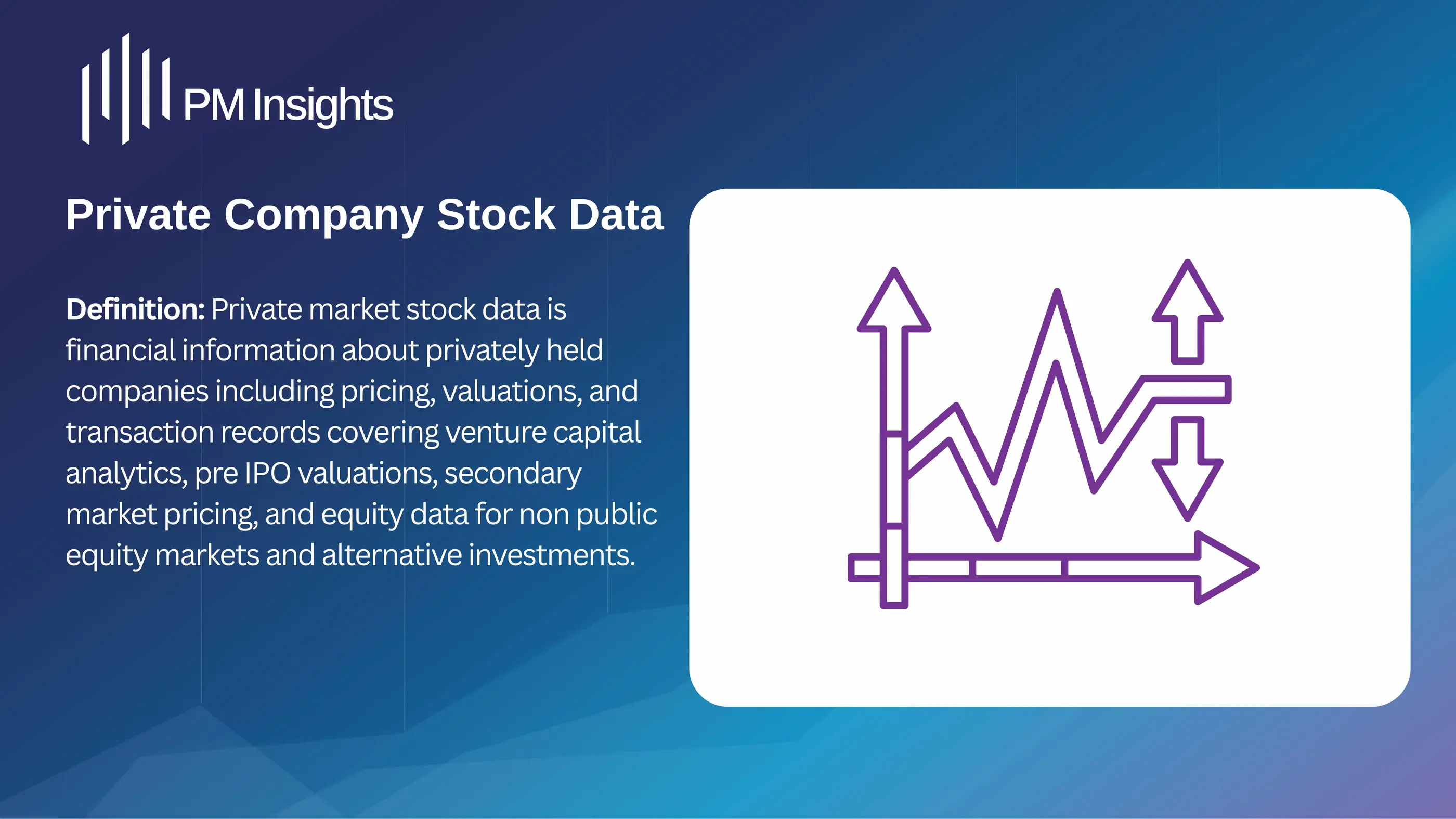 PM Insights

Private Company Stock Data

Definition: Private market stock data is financial information about privately held companies including pricing, valuations, and transaction records covering venture capital analytics, pre IPO valuations, secondary market pricing, and equity data for non public equity markets and alternative investments.